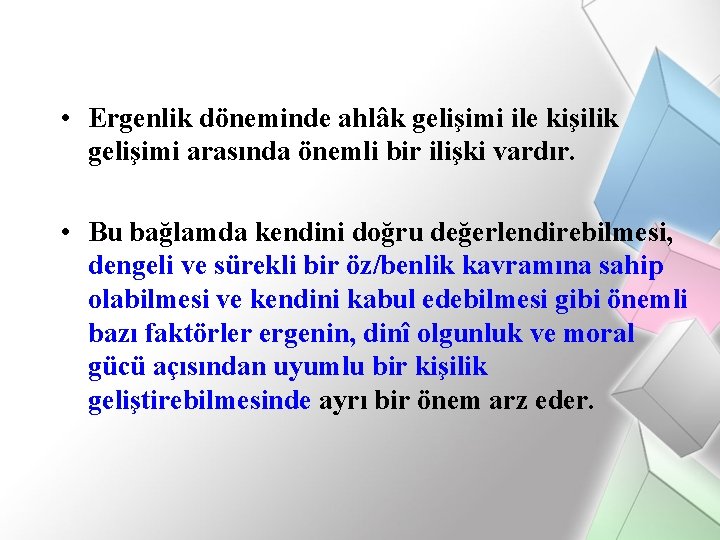 • Ergenlik döneminde ahlâk gelişimi ile kişilik gelişimi arasında önemli bir ilişki vardır.

• Bu bağlamda kendini doğru değerlendirebilmesi, dengeli ve sürekli bir öz/benlik kavramına sahip olabilmesi ve kendini kabul edebilmesi gibi önemli bazı faktörler ergenin, dinî olgunluk ve moral gücü açısından uyumlu bir kişilik geliştirebilmesinde ayrı bir önem arz eder.